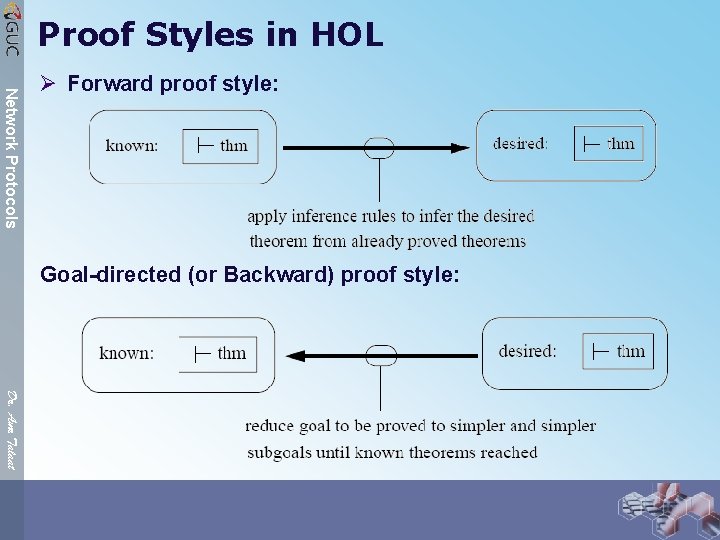 GUC

Network Protocols

Dr. Amr Talaat

Proof Styles in HOL

➢ Forward proof style:

known: $\vdash$ thm

desired: $\vdash$ thm

apply inference rules to infer the desired theorem from already proved theorems

Goal-directed (or Backward) proof style:

known: $\vdash$ thm

desired: $\vdash$ thm

reduce goal to be proved to simpler and simpler subgoals until known theorems reached